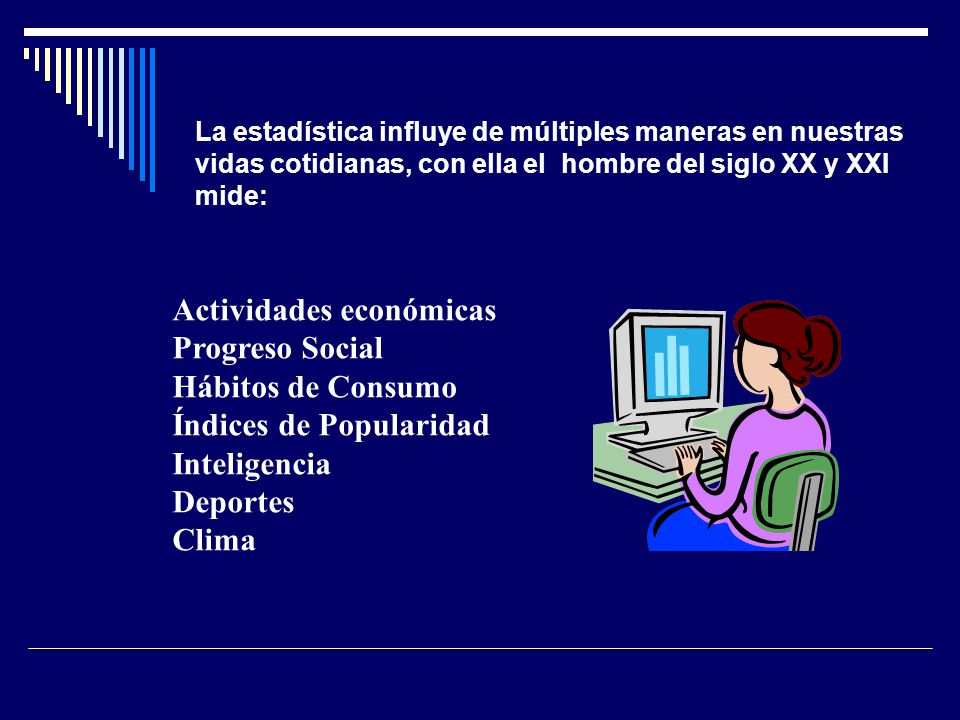 La estadística influye de múltiples maneras en nuestras vidas cotidianas, con ella el  hombre del siglo XX y XXI mide:

Actividades económicas
Progreso Social
Hábitos de Consumo
Índices de Popularidad
Inteligencia
Deportes
Clima